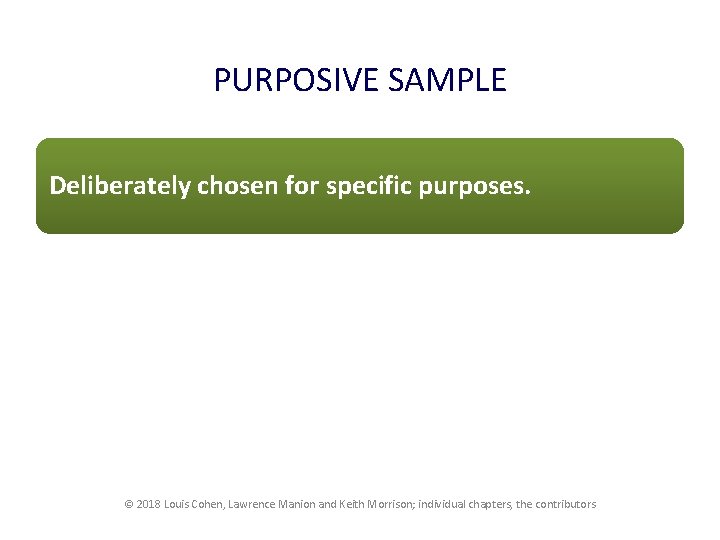 PURPOSIVE SAMPLE

Deliberately chosen for specific purposes.

© 2018 Louis Cohen, Lawrence Manion and Keith Morrison; individual chapters, the contributors